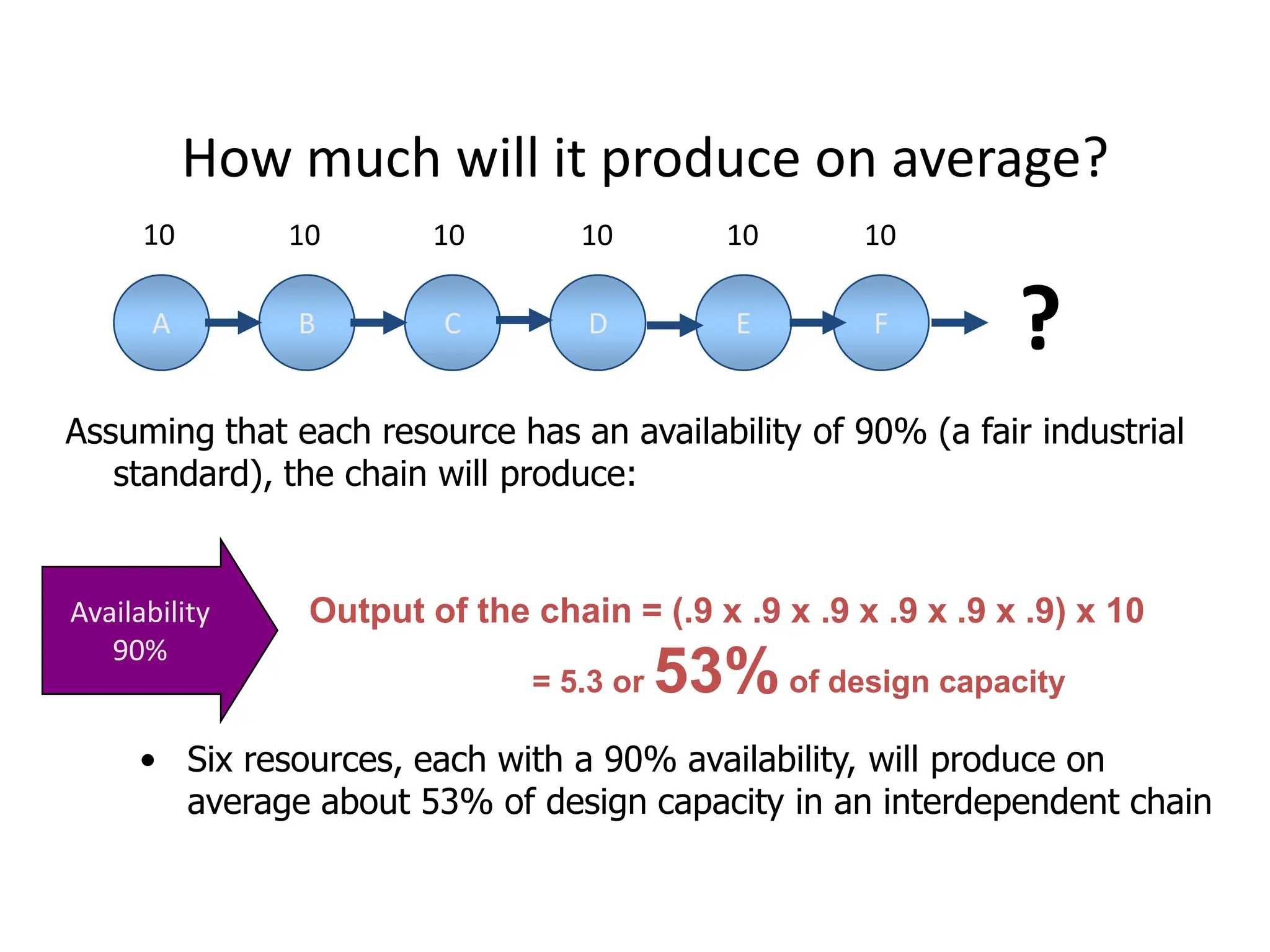 How much will it produce on average?

10 10 10 10 10 10

A B C D E F ?

Assuming that each resource has an availability of 90% (a fair industrial standard), the chain will produce:

Availability 90%

Output of the chain = (.9 x .9 x .9 x .9 x .9 x .9) x 10

= 5.3 or 53% of design capacity

• Six resources, each with a 90% availability, will produce on average about 53% of design capacity in an interdependent chain